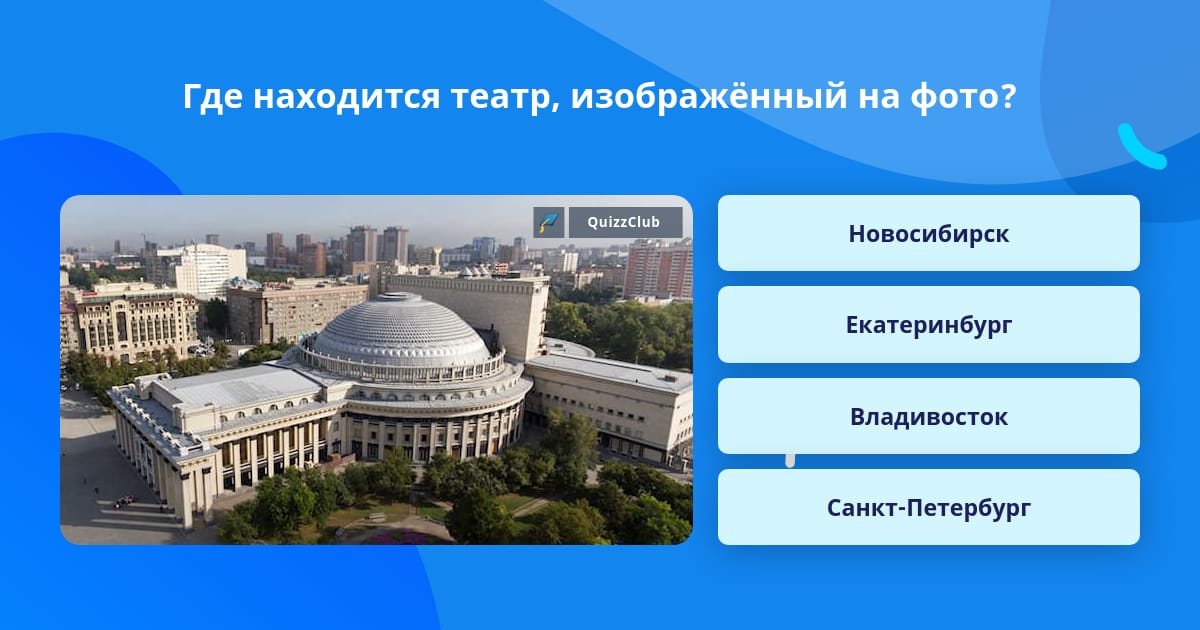 Где находится театр, изображённый на фото?

QuizzClub

Новосибирск

Екатеринбург

Владивосток

Санкт-Петербург